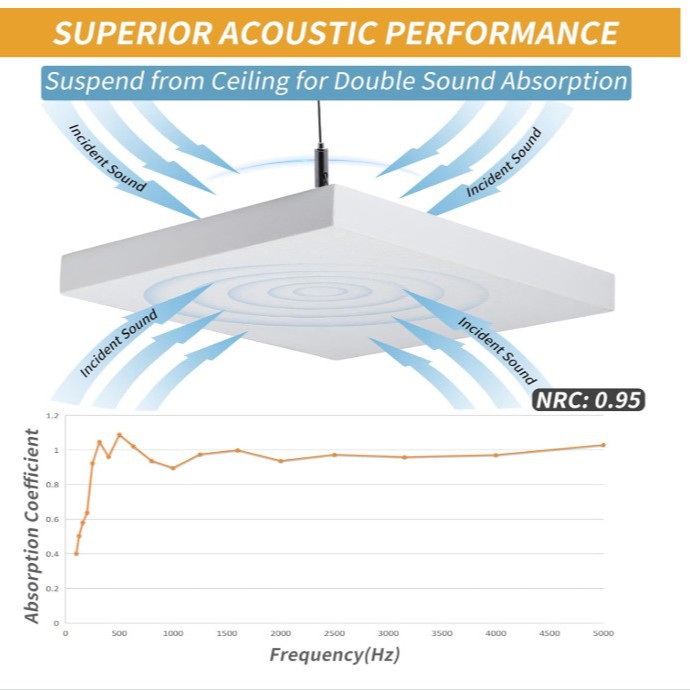 SUPERIOR ACOUSTIC PERFORMANCE

Suspend from Ceiling for Double Sound Absorption

Incident Sound

Incident Sound

Incident Sound

Incident Sound

NRC: 0.95

Absorption Coefficient

1.2
1
0.8
0.6
0.4
0.2
0

0 500 1000 1500 2000 2500 3000 3500 4000 4500 5000

Frequency(Hz)